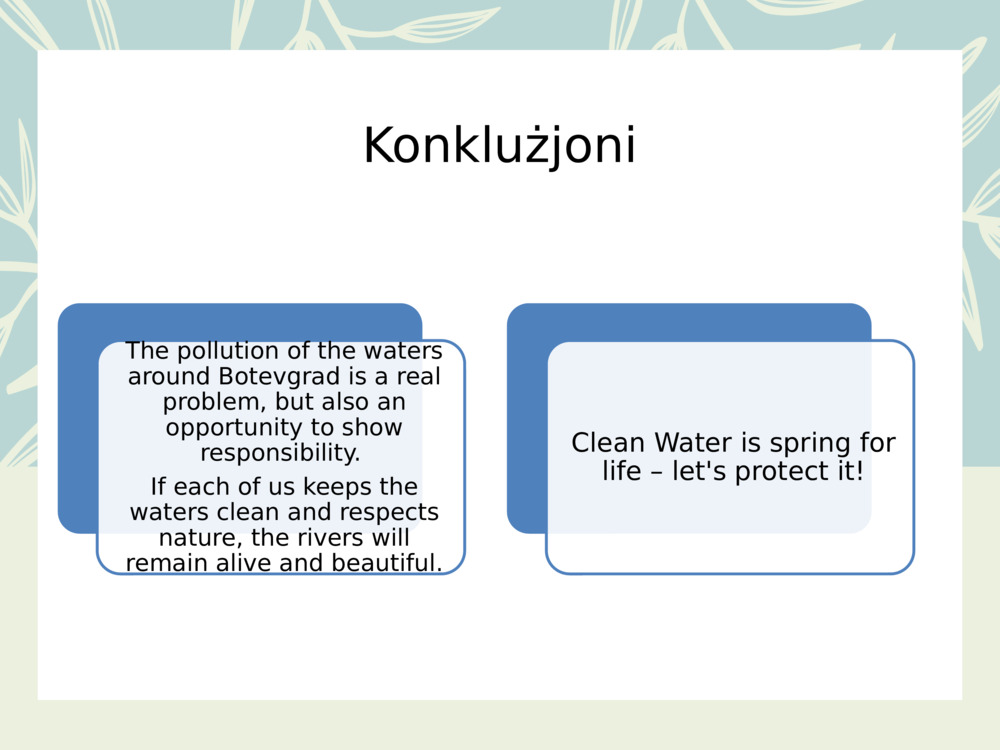 Konklużjoni

The pollution of the waters around Botevgrad is a real problem, but also an opportunity to show responsibility.

If each of us keeps the waters clean and respects nature, the rivers will remain alive and beautiful.

Clean Water is spring for life – let's protect it!